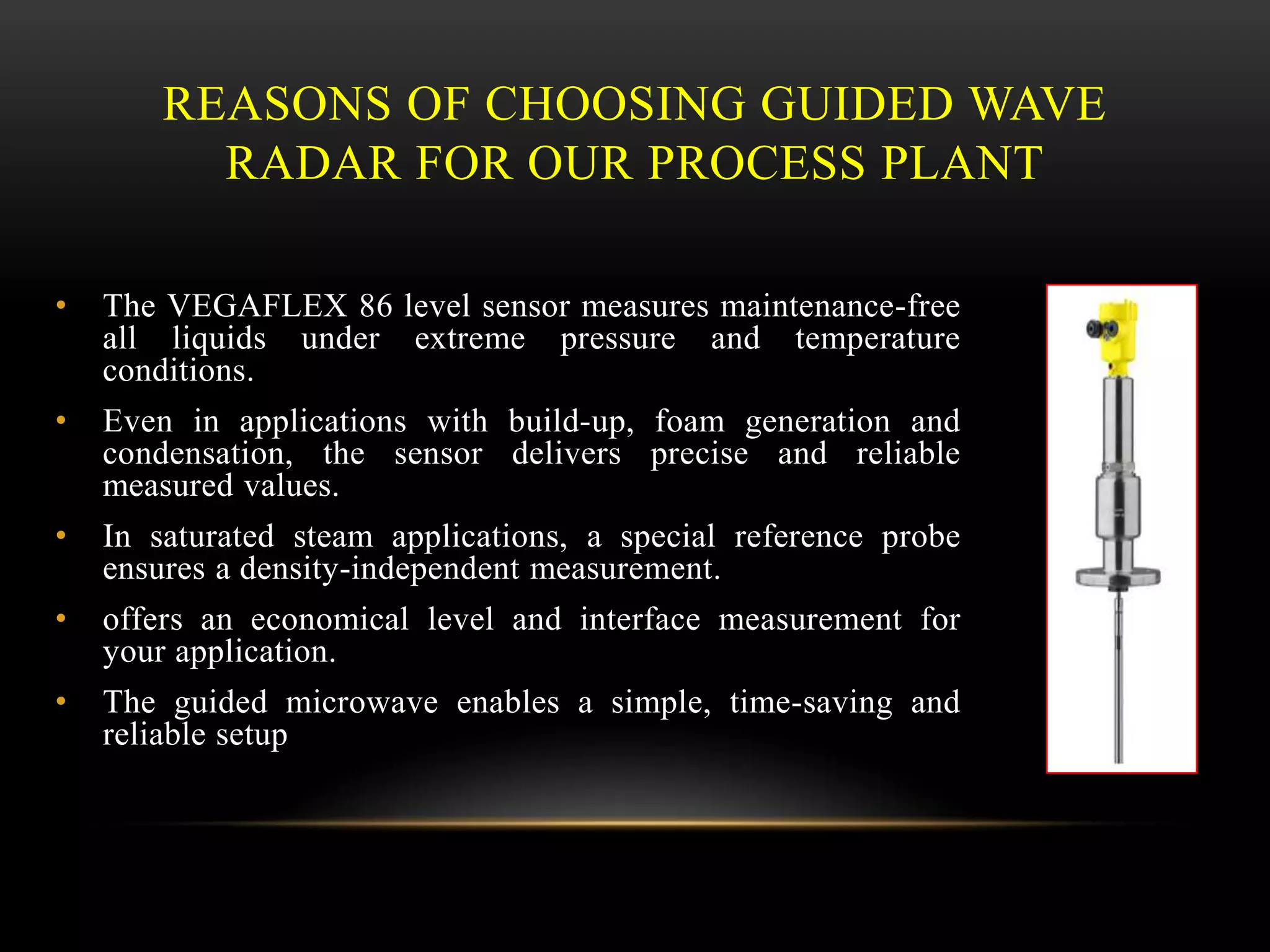 REASONS OF CHOOSING GUIDED WAVE RADAR FOR OUR PROCESS PLANT

• The VEGAFLEX 86 level sensor measures maintenance-free all liquids under extreme pressure and temperature conditions.

• Even in applications with build-up, foam generation and condensation, the sensor delivers precise and reliable measured values.

• In saturated steam applications, a special reference probe ensures a density-independent measurement.

• offers an economical level and interface measurement for your application.

• The guided microwave enables a simple, time-saving and reliable setup